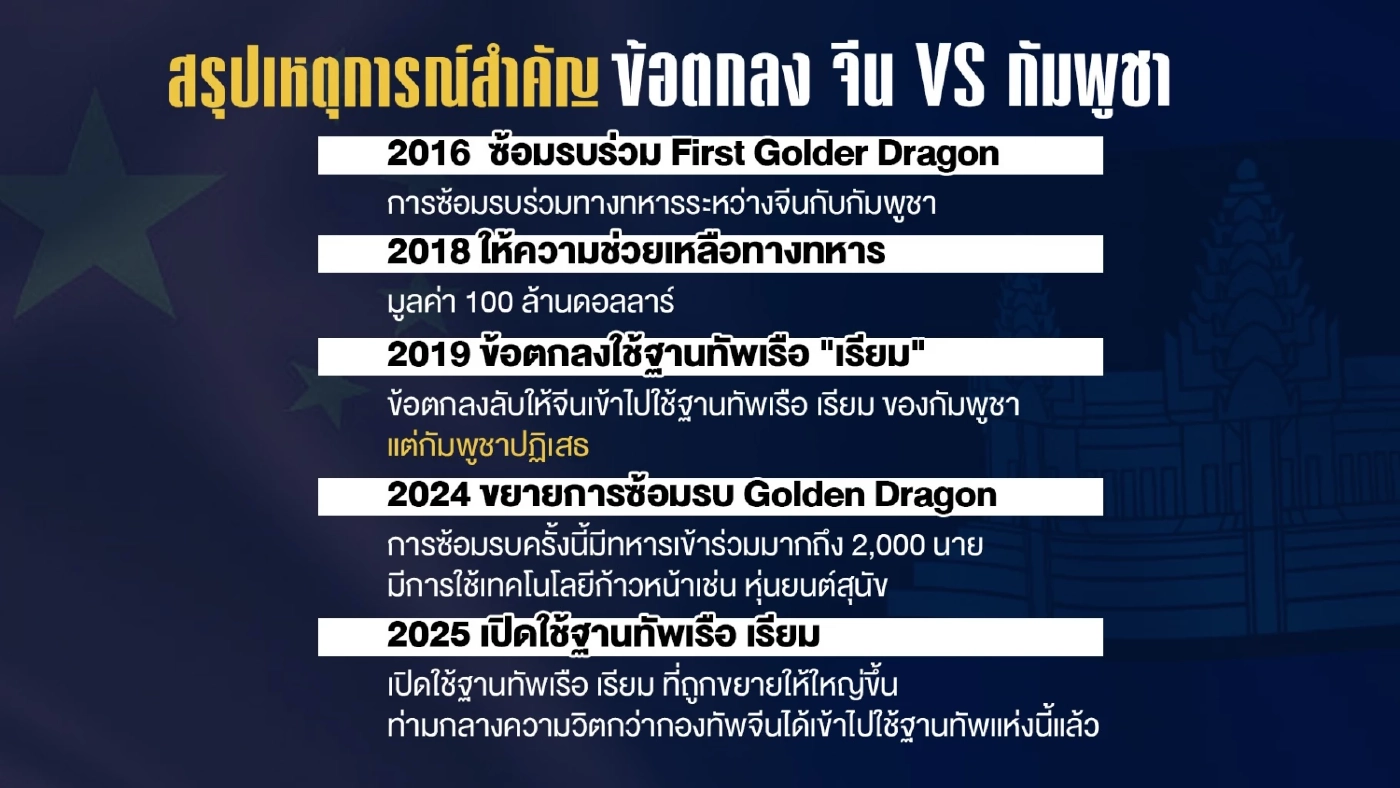 สรุปเหตุการณ์สำคัญ ข้อตกลง จีน VS กัมพูชา

2016 ซ้อมรบร่วม First Golder Dragon

การซ้อมรบร่วมทางทหารระหว่างจีนกับกัมพูชา

2018 ให้ความช่วยเหลือทางทหาร

มูลค่า 100 ล้านดอลลาร์

2019 ข้อตกลงใช้ฐานทัพเรือ "เรียม"

ข้อตกลงลับให้จีนเข้าไปใช้ฐานทัพเรือ เรียม ของกัมพูชา แต่กัมพูชาปฏิเสธ

2024 ขยายการซ้อมรบ Golden Dragon

การซ้อมรบครั้งนี้มีทหารเข้าร่วมมากถึง 2,000 นาย มีการใช้เทคโนโลยีก้าวหน้าเช่น หุ่นยนต์สุนัข

2025 เปิดใช้ฐานทัพเรือ เรียม

เปิดใช้ฐานทัพเรือ เรียม ที่ถูกขยายให้ใหญ่ขึ้น ท่ามกลางความวิตกว่ากองทัพจีนได้เข้าไปใช้ฐานทัพแห่งนี้แล้ว